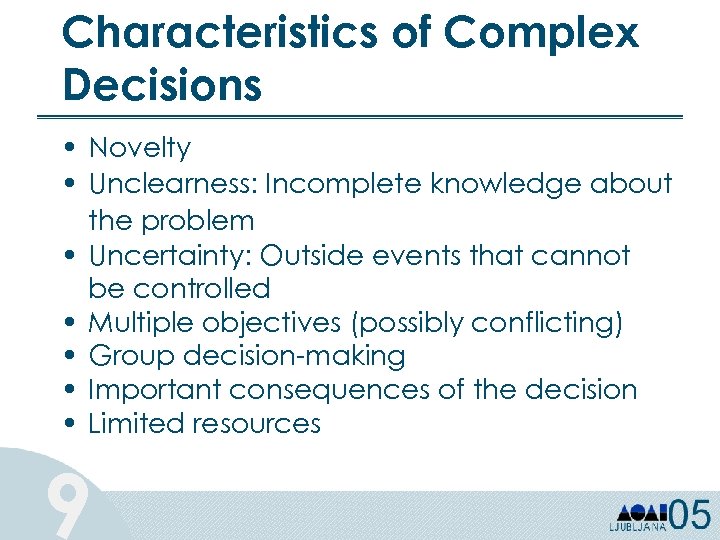 Characteristics of Complex Decisions

• Novelty
• Unclearness: Incomplete knowledge about the problem
• Uncertainty: Outside events that cannot be controlled
• Multiple objectives (possibly conflicting)
• Group decision-making
• Important consequences of the decision
• Limited resources

9

LJUBLJANA 05